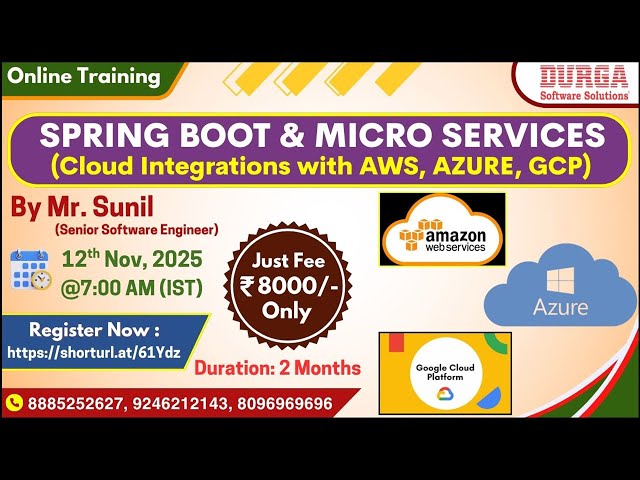 Online Training

DURGA
Software Solutions

SPRING BOOT & MICRO SERVICES
(Cloud Integrations with AWS, AZURE, GCP)

By Mr. Sunil
(Senior Software Engineer)

12th Nov, 2025
@7:00 AM (IST)

Just Fee
₹ 8000/-
Only

amazon
web services

Azure

Register Now :
https://shorturl.at/61Ydz

Duration: 2 Months

Google Cloud Platform

8885252627, 9246212143, 8096969696